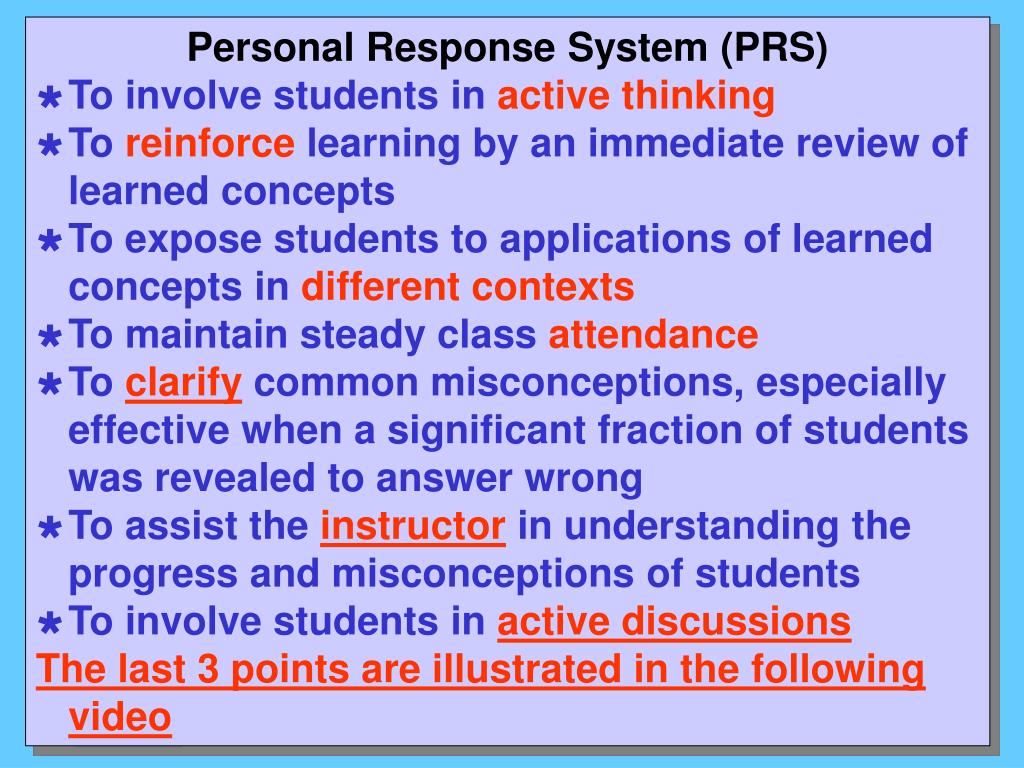 Personal Response System (PRS)

* To involve students in active thinking
* To reinforce learning by an immediate review of learned concepts
* To expose students to applications of learned concepts in different contexts
* To maintain steady class attendance
* To clarify common misconceptions, especially effective when a significant fraction of students was revealed to answer wrong
* To assist the instructor in understanding the progress and misconceptions of students
* To involve students in active discussions

The last 3 points are illustrated in the following video